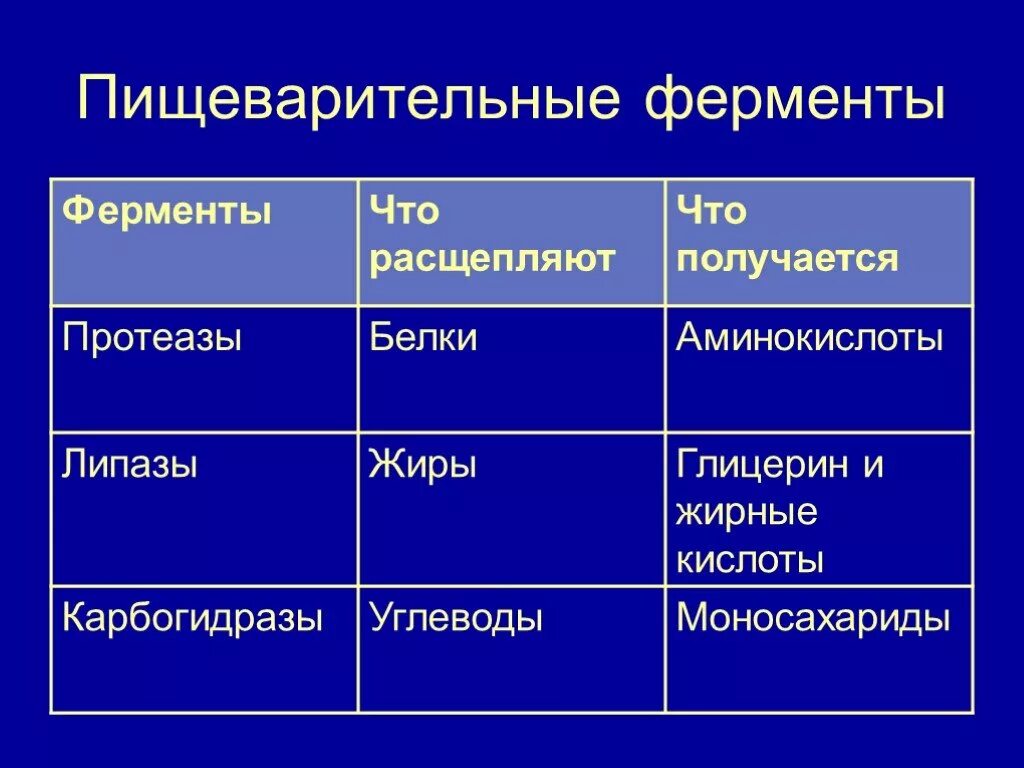 Пищеварительные ферменты

| Ферменты | Что расщепляют | Что получается |
|---|---|---|
| Протеазы | Белки | Аминокислоты |
| Липазы | Жиры | Глицерин и жирные кислоты |
| Карбогидразы | Углеводы | Моносахариды |